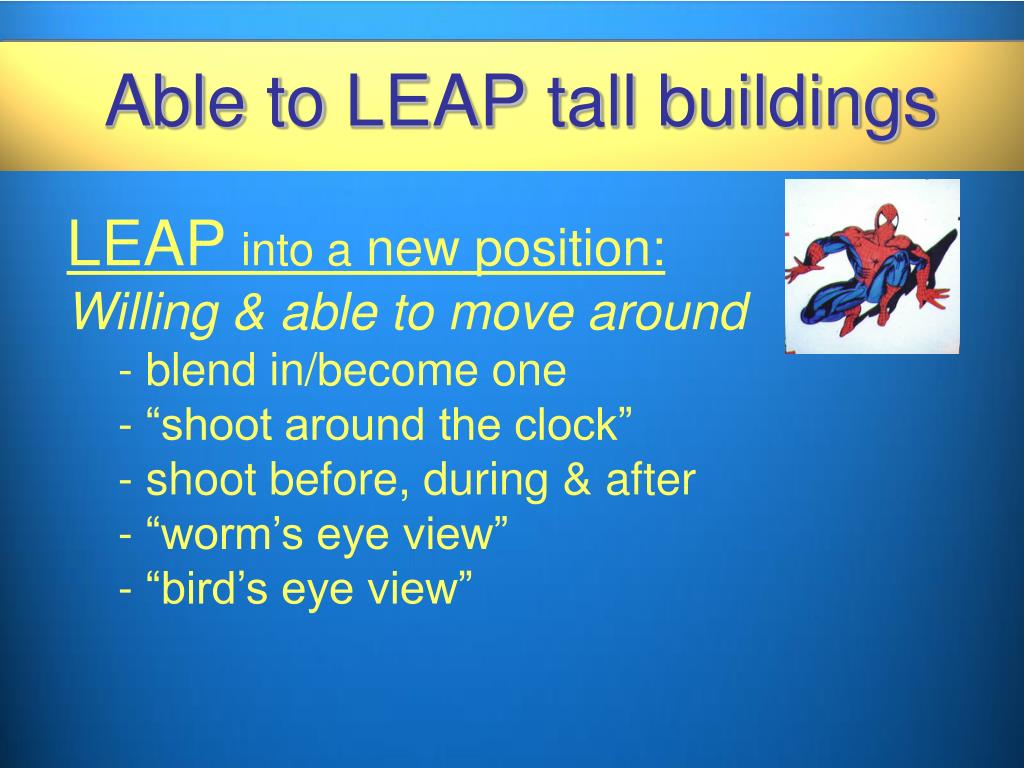 Able to LEAP tall buildings

LEAP into a new position:
Willing & able to move around
- blend in/become one
- “shoot around the clock”
- shoot before, during & after
- “worm’s eye view”
- “bird’s eye view”